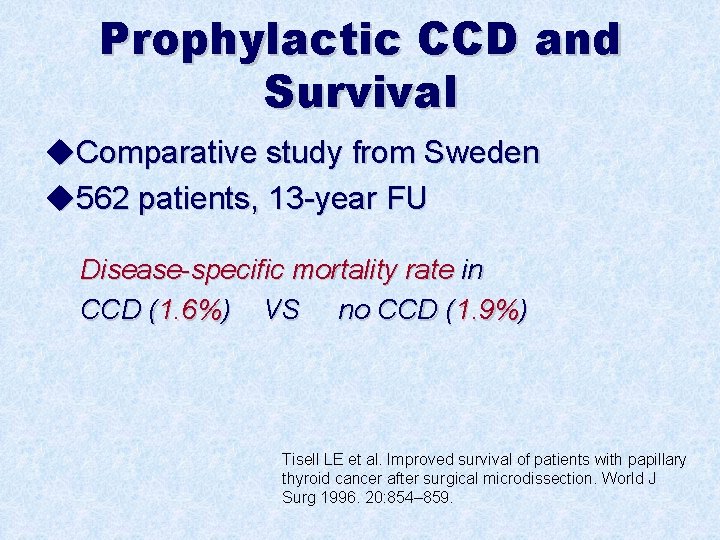 Prophylactic CCD and Survival

◆Comparative study from Sweden

◆562 patients, 13-year FU

Disease-specific mortality rate in

CCD (1.6%) VS no CCD (1.9%)

Tisell LE et al. Improved survival of patients with papillary thyroid cancer after surgical microdissection. World J Surg 1996. 20:854–859.